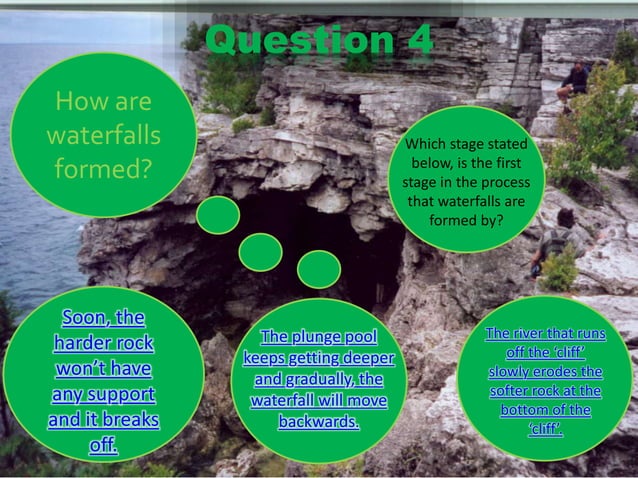 Question 4

How are waterfalls formed?

Which stage stated below, is the first stage in the process that waterfalls are formed by?

Soon, the harder rock won't have any support and it breaks off.

The plunge pool keeps getting deeper and gradually, the waterfall will move backwards.

The river that runs off the 'cliff' slowly erodes the softer rock at the bottom of the 'cliff'.